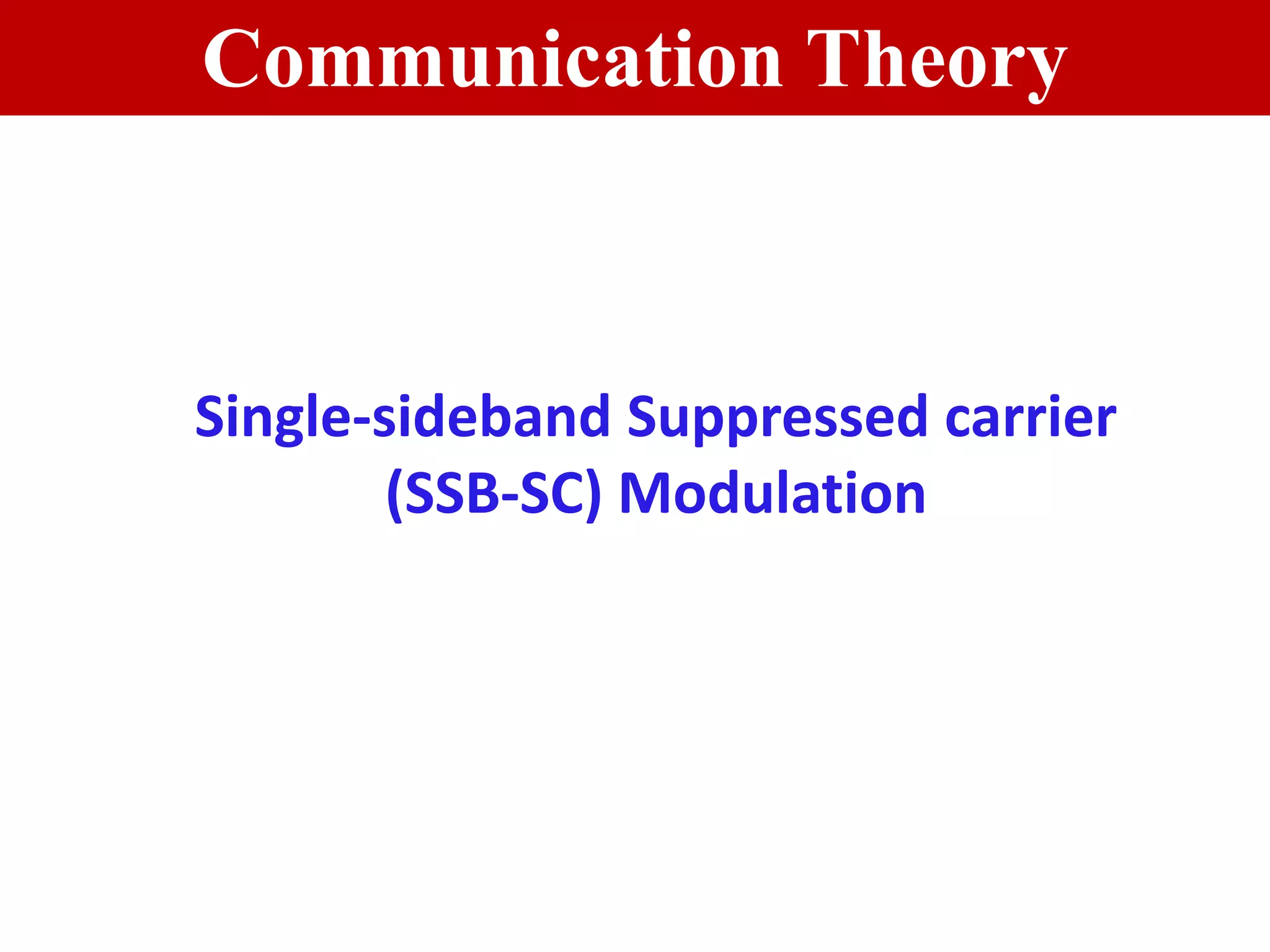 Communication Theory

Single-sideband Suppressed carrier (SSB-SC) Modulation